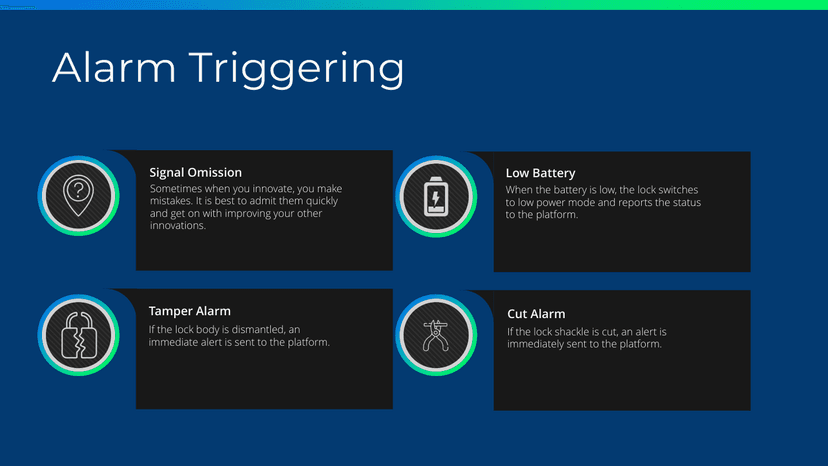 Alarm Triggering

Signal Omission
Sometimes when you innovate, you make mistakes. It is best to admit them quickly and get on with improving your other innovations.

Low Battery
When the battery is low, the lock switches to low power mode and reports the status to the platform.

Tamper Alarm
If the lock body is dismantled, an immediate alert is sent to the platform.

Cut Alarm
If the lock shackle is cut, an alert is immediately sent to the platform.